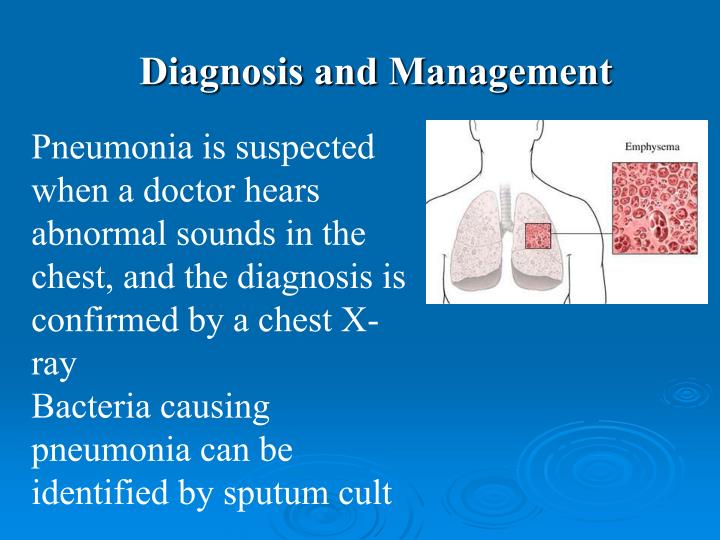 Diagnosis and Management

Pneumonia is suspected when a doctor hears abnormal sounds in the chest, and the diagnosis is confirmed by a chest X-ray

Bacteria causing pneumonia can be identified by sputum cult

Emphysema